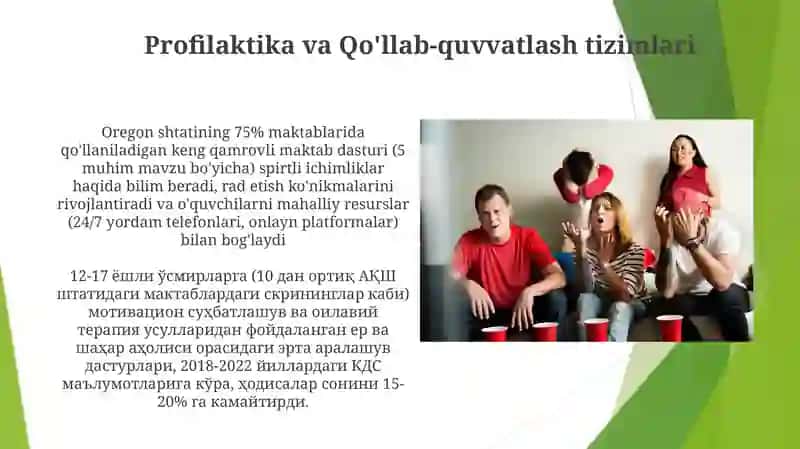 Profilaktika va Qo'llab-quvvatlash tizimlari

Oregon shtatining 75% maktablarida qo'llaniladigan keng qamrovli maktab dasturi (5 muhim mavzu bo'yicha) spirtli ichimliklar haqida bilim beradi, rad etish ko'nikmalarini rivojlantiradi va o'quvchilarni mahalliy resurslar (24/7 yordam telefonlari, onlayn platformalar) bilan bog'laydi

12-17 ёшли ўсмирларга (10 дан ортиқ АҚШ штатидаги мактаблардаги скрининглар каби) мотивацион суҳбатлашув ва оилавий терапия усулларидан фойдаланган ер ва шаҳар аҳолиси орасидаги эрта аралашув дастурлари, 2018-2022 йиллардаги КДС маълумотларига кўра, ҳодисалар сонини 15-20% га камайтирди.